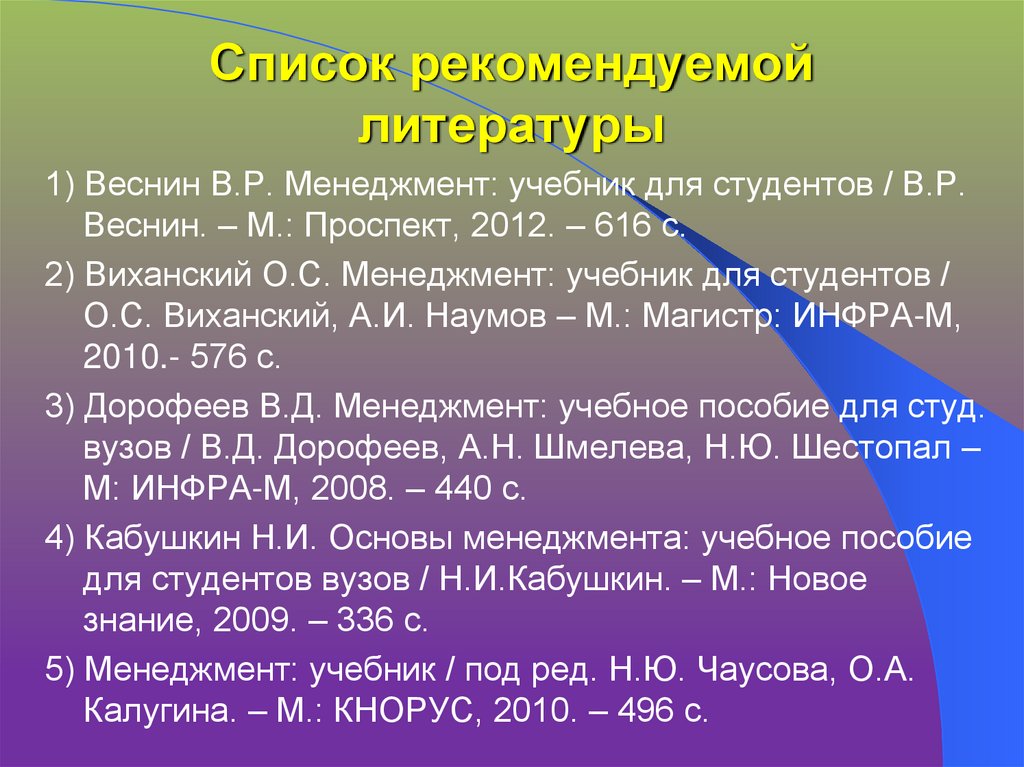 Список рекомендуемой литературы

1) Веснин В.Р. Менеджмент: учебник для студентов / В.Р. Веснин. – М.: Проспект, 2012. – 616 с.

2) Виханский О.С. Менеджмент: учебник для студентов / О.С. Виханский, А.И. Наумов – М.: Магистр: ИНФРА-М, 2010.- 576 с.

3) Дорофеев В.Д. Менеджмент: учебное пособие для студ. вузов / В.Д. Дорофеев, А.Н. Шмелева, Н.Ю. Шестопал – М: ИНФРА-М, 2008. – 440 с.

4) Кабушкин Н.И. Основы менеджмента: учебное пособие для студентов вузов / Н.И.Кабушкин. – М.: Новое знание, 2009. – 336 с.

5) Менеджмент: учебник / под ред. Н.Ю. Чаусова, О.А. Калугина. – М.: КНОРУС, 2010. – 496 с.